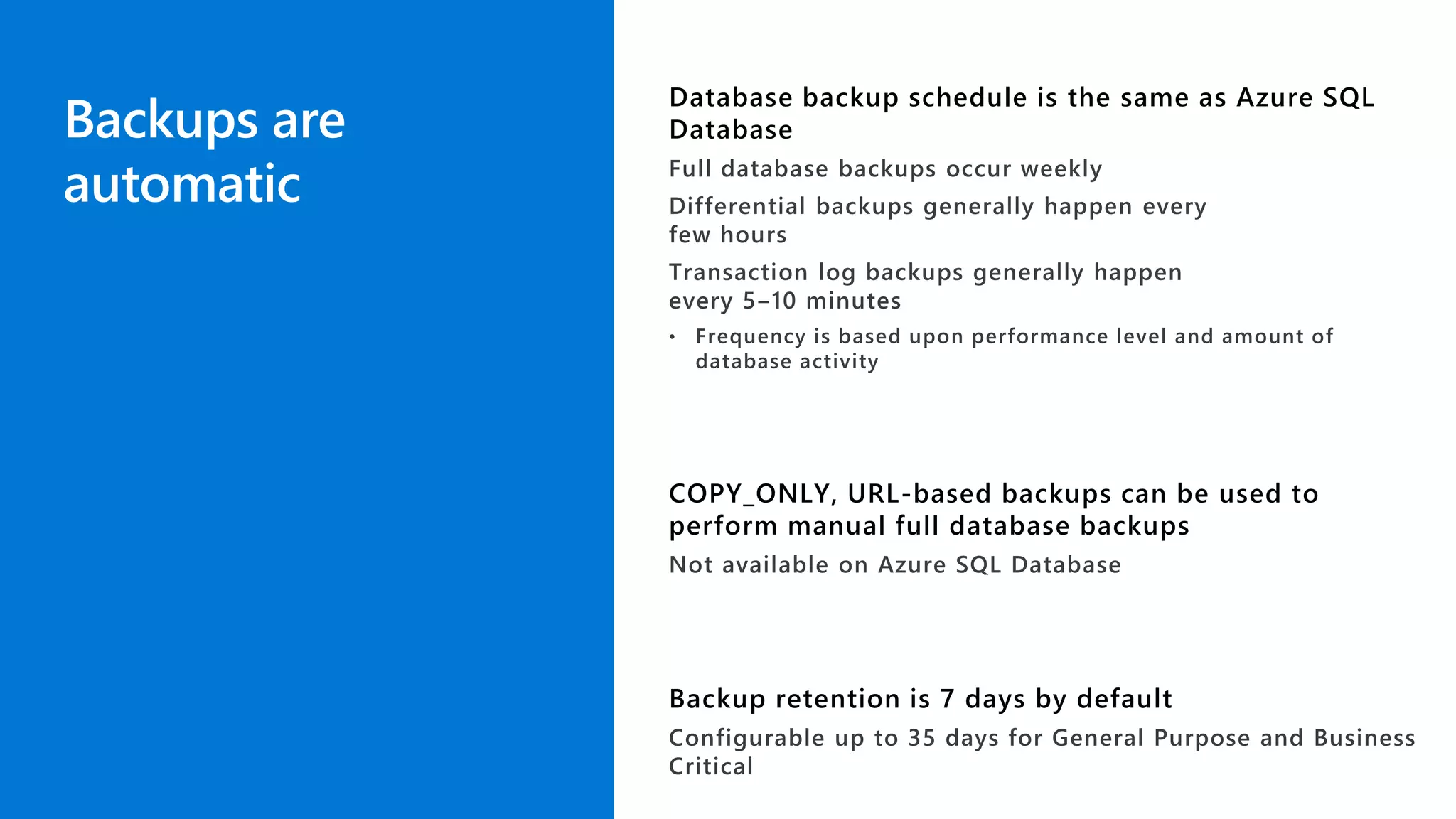 Backups are automatic

Database backup schedule is the same as Azure SQL Database

Full database backups occur weekly

Differential backups generally happen every few hours

Transaction log backups generally happen every 5–10 minutes

• Frequency is based upon performance level and amount of database activity

COPY_ONLY, URL-based backups can be used to perform manual full database backups

Not available on Azure SQL Database

Backup retention is 7 days by default

Configurable up to 35 days for General Purpose and Business Critical